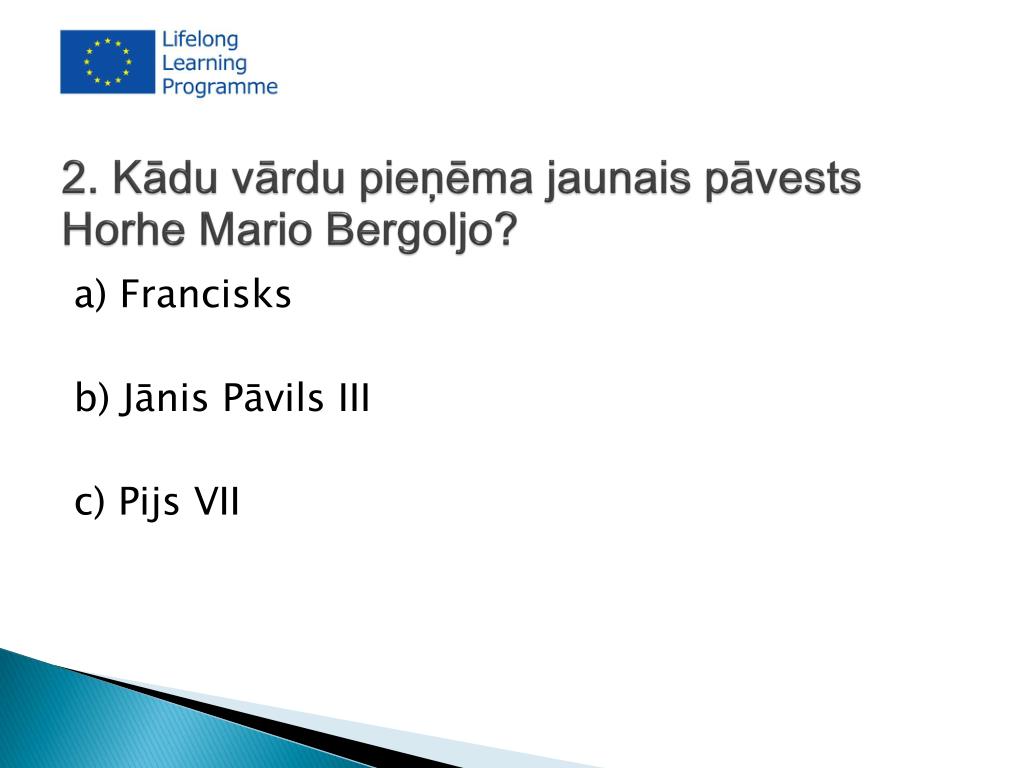 Lifelong Learning Programme

2. Kādu vārdu pieņēma jaunais pāvests Horhe Mario Bergoljo?

a) Francisks

b) Jānis Pāvils III

c) Pijs VII